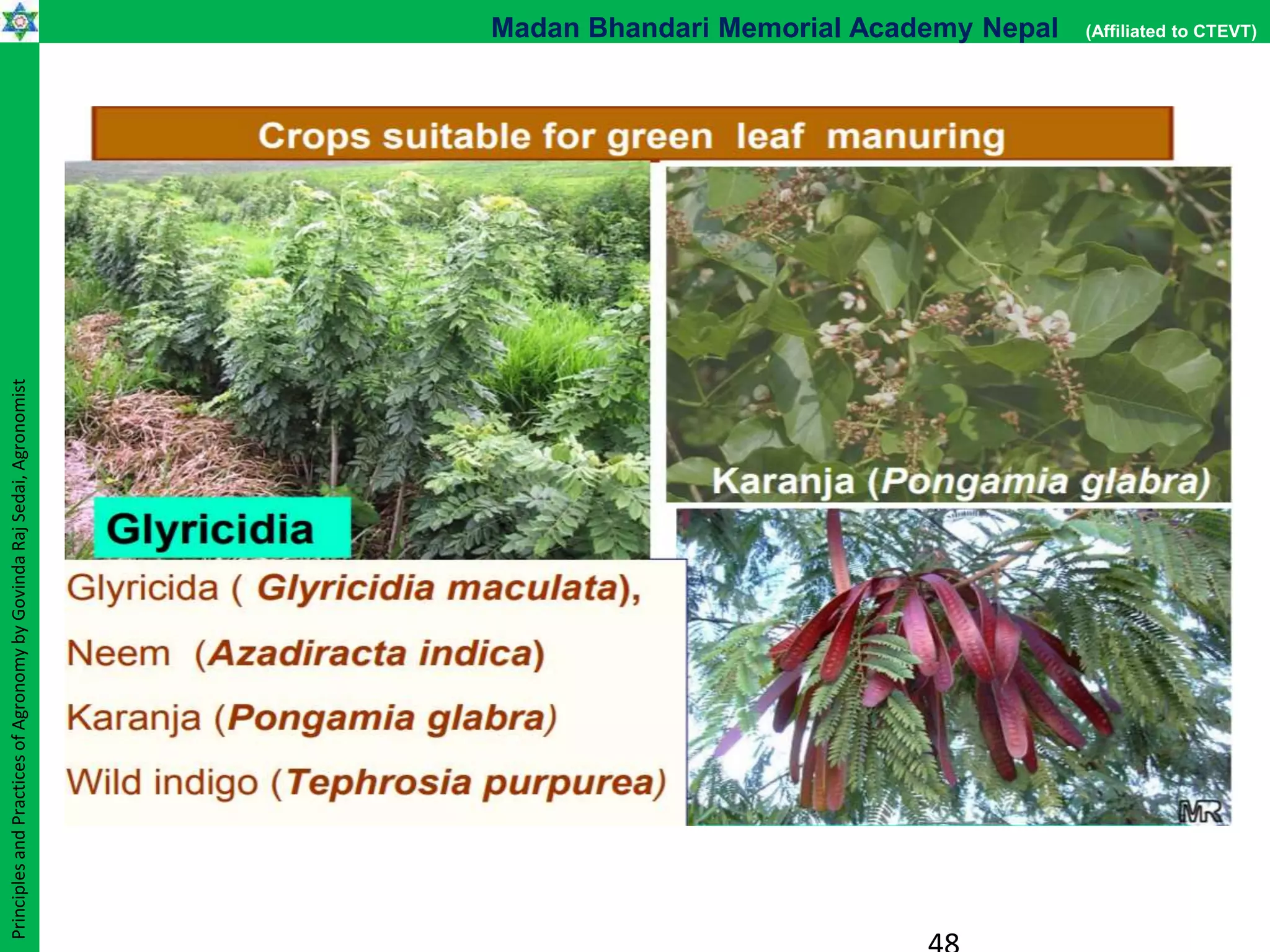 Madan Bhandari Memorial Academy Nepal (Affiliated to CTEVT)

Principles and Practices of Agronomy by Govinda Raj Sedai, Agronomist

Crops suitable for green leaf manuring

Karanja (Pongamia glabra)

Glyricidia

Glyricida ( Glyricidia maculata),

Neem (Azadiracta indica)

Karanja (Pongamia glabra)

Wild indigo (Tephrosia purpurea)

MR

48